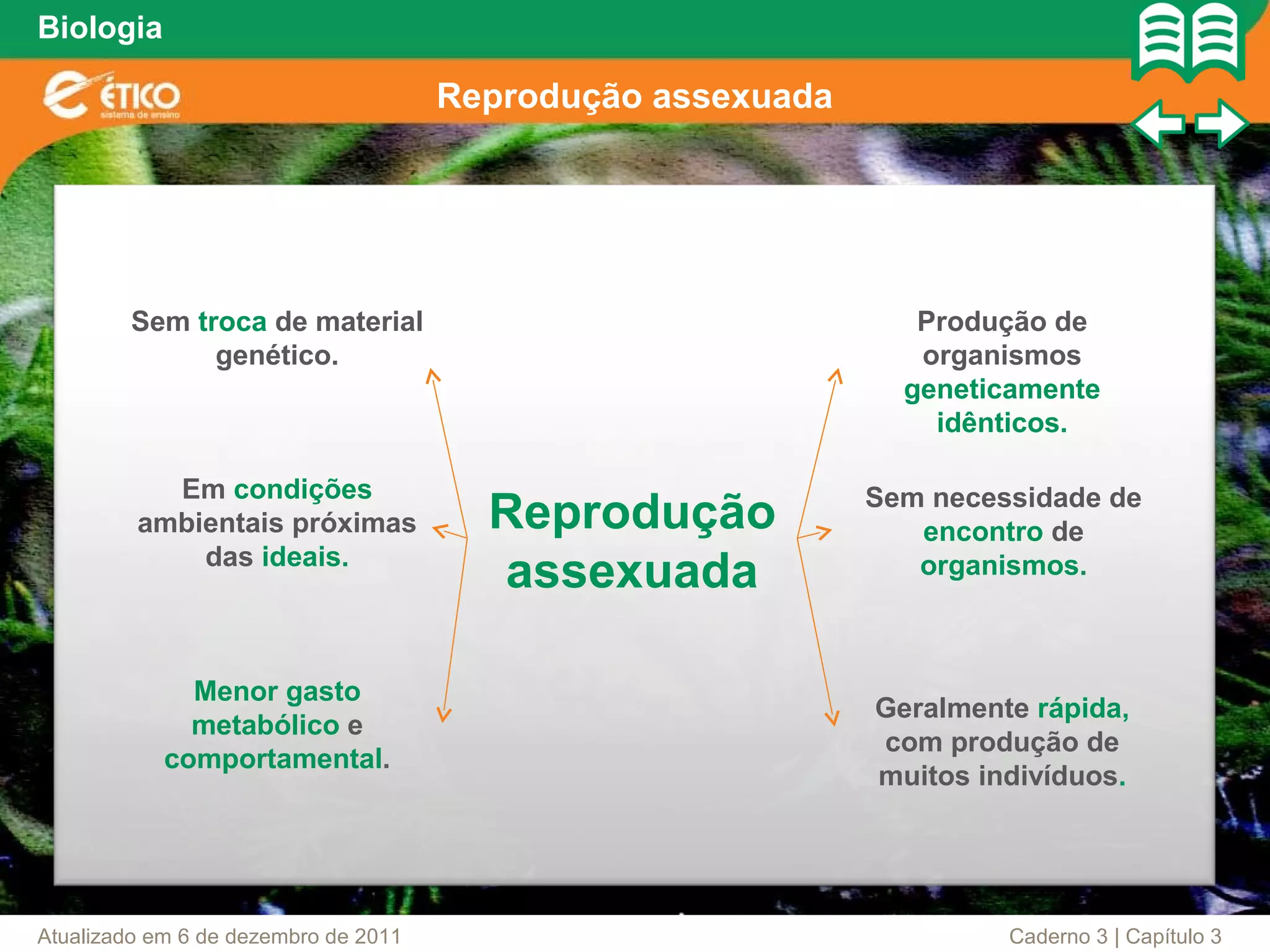 Biologia

ÉTICO
sistema de ensino

Reprodução assexuada

Sem troca de material genético.

Em condições ambientais próximas das ideais.

Menor gasto metabólico e comportamental.

Reprodução assexuada

Produção de organismos geneticamente idênticos.

Sem necessidade de encontro de organismos.

Geralmente rápida, com produção de muitos indivíduos.

Atualizado em 6 de dezembro de 2011

Caderno 3 | Capítulo 3